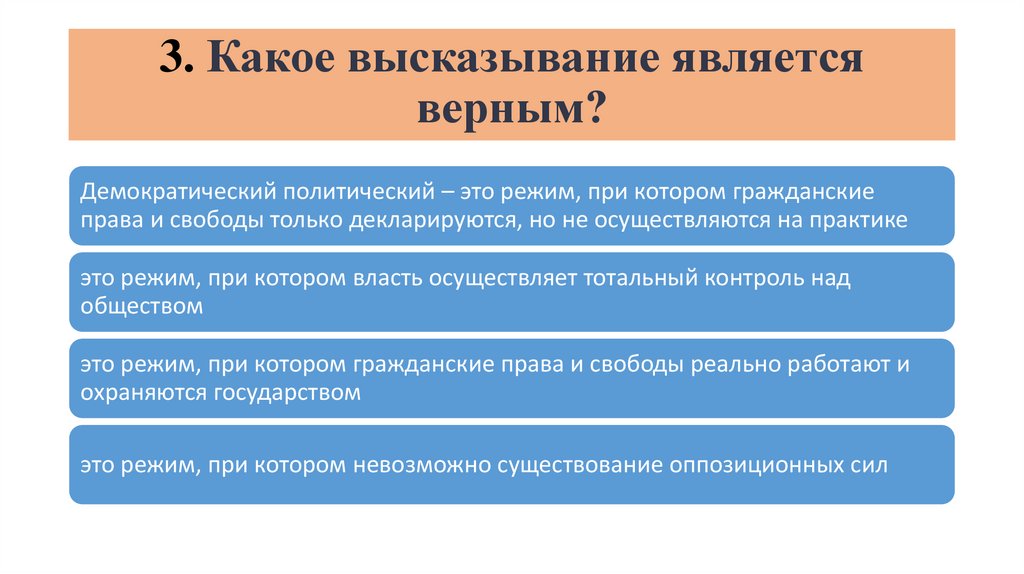 3. Какое высказывание является верным?

Демократический политический – это режим, при котором гражданские права и свободы только декларируются, но не осуществляются на практике

это режим, при котором власть осуществляет тотальный контроль над обществом

это режим, при котором гражданские права и свободы реально работают и охраняются государством

это режим, при котором невозможно существование оппозиционных сил